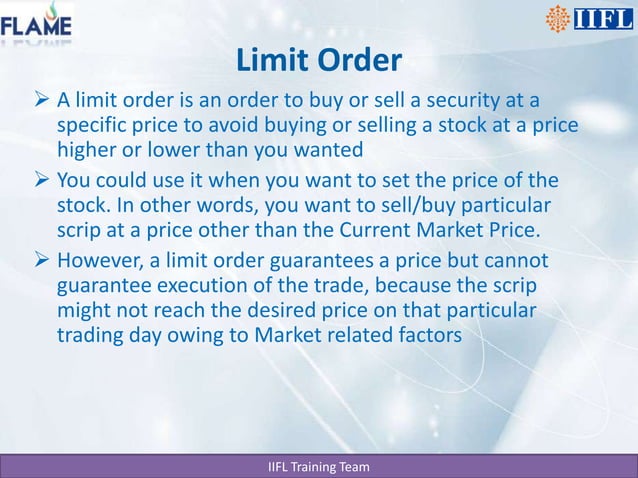 FLAME

IIFL

Limit Order

➢ A limit order is an order to buy or sell a security at a specific price to avoid buying or selling a stock at a price higher or lower than you wanted

➢ You could use it when you want to set the price of the stock. In other words, you want to sell/buy particular scrip at a price other than the Current Market Price.

➢ However, a limit order guarantees a price but cannot guarantee execution of the trade, because the scrip might not reach the desired price on that particular trading day owing to Market related factors

IIFL Training Team